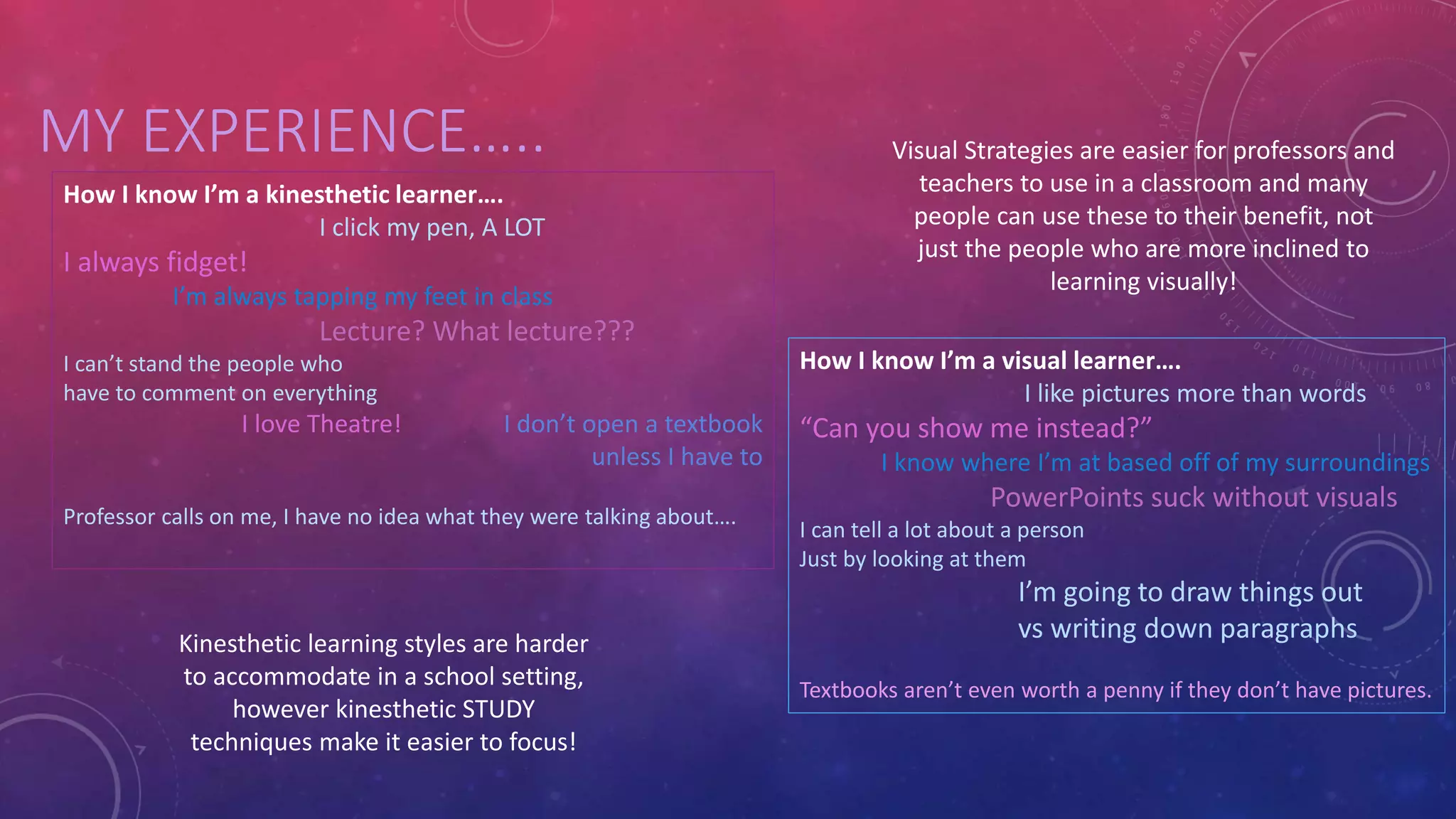 MY EXPERIENCE…..

How I know I'm a kinesthetic learner….

I click my pen, A LOT

I always fidget!

I'm always tapping my feet in class

Lecture? What lecture???

I can't stand the people who have to comment on everything

I love Theatre!

I don't open a textbook unless I have to

Professor calls on me, I have no idea what they were talking about….

Kinesthetic learning styles are harder to accommodate in a school setting, however kinesthetic STUDY techniques make it easier to focus!

Visual Strategies are easier for professors and teachers to use in a classroom and many people can use these to their benefit, not just the people who are more inclined to learning visually!

How I know I'm a visual learner….

I like pictures more than words

"Can you show me instead?"

I know where I'm at based off of my surroundings

PowerPoints suck without visuals

I can tell a lot about a person
Just by looking at them

I'm going to draw things out vs writing down paragraphs

Textbooks aren't even worth a penny if they don't have pictures.